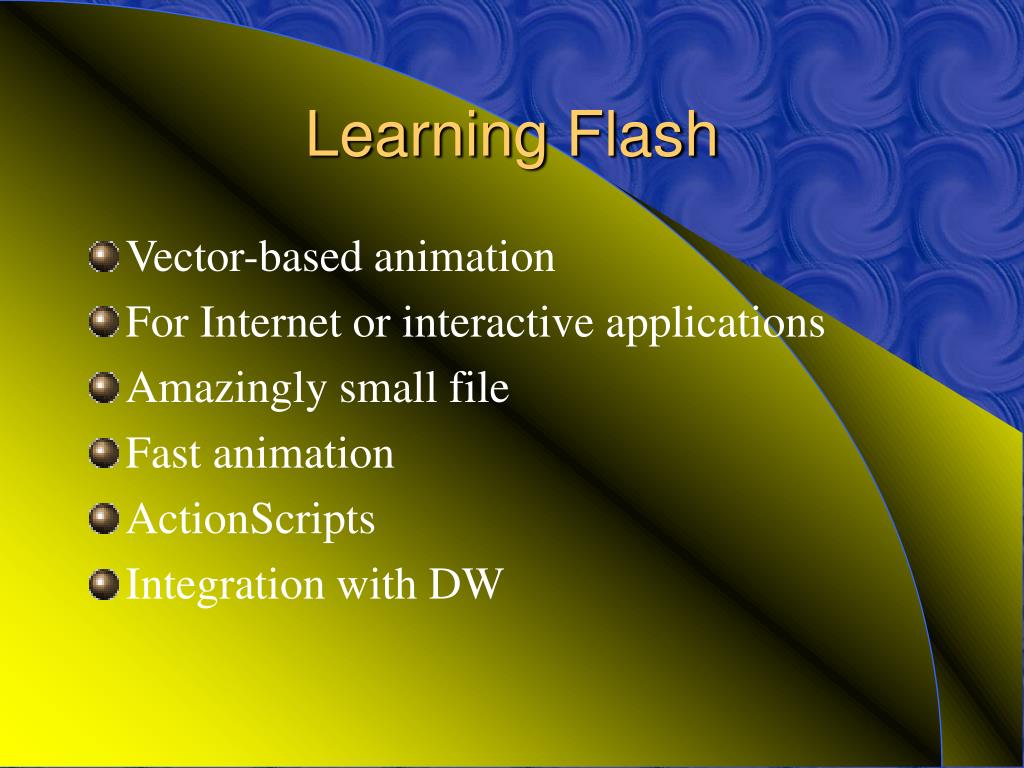 Learning Flash

Vector-based animation
For Internet or interactive applications
Amazingly small file
Fast animation
ActionScripts
Integration with DW